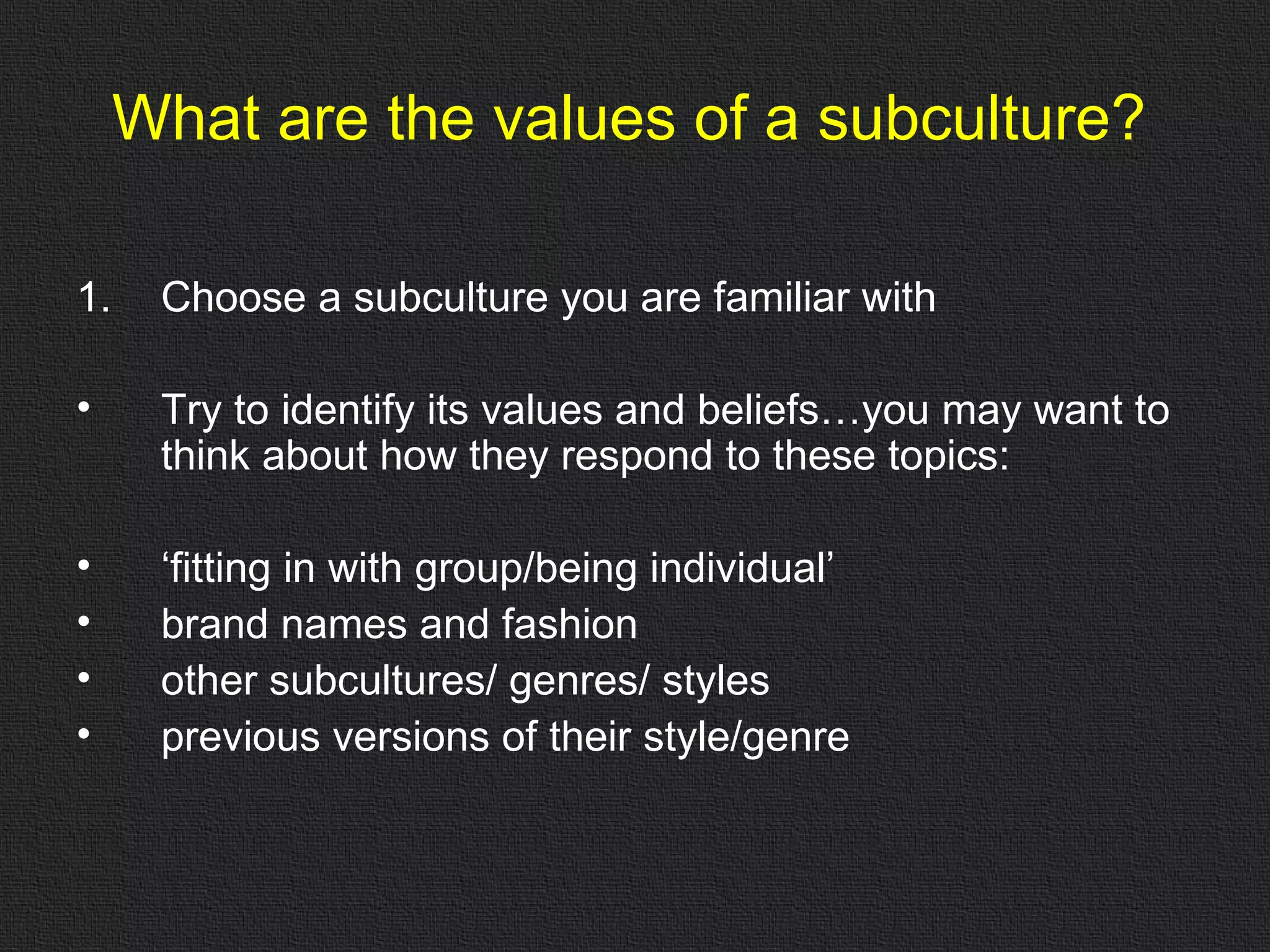 What are the values of a subculture?

1. Choose a subculture you are familiar with

• Try to identify its values and beliefs…you may want to think about how they respond to these topics:

• ‘fitting in with group/being individual’
• brand names and fashion
• other subcultures/ genres/ styles
• previous versions of their style/genre